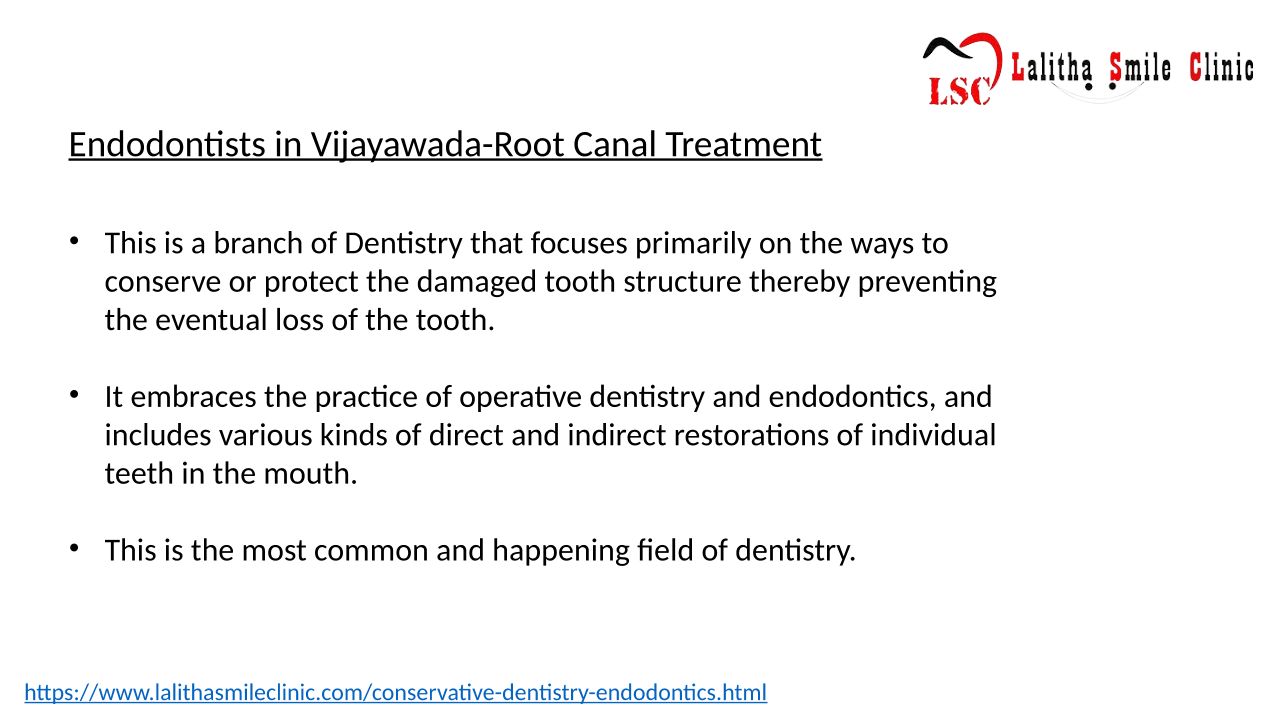 LSC Lalitha Smile Clinic

Endodontists in Vijayawada-Root Canal Treatment

• This is a branch of Dentistry that focuses primarily on the ways to conserve or protect the damaged tooth structure thereby preventing the eventual loss of the tooth.

• It embraces the practice of operative dentistry and endodontics, and includes various kinds of direct and indirect restorations of individual teeth in the mouth.

• This is the most common and happening field of dentistry.

https://www.lalithasmileclinic.com/conservative-dentistry-endodontics.html